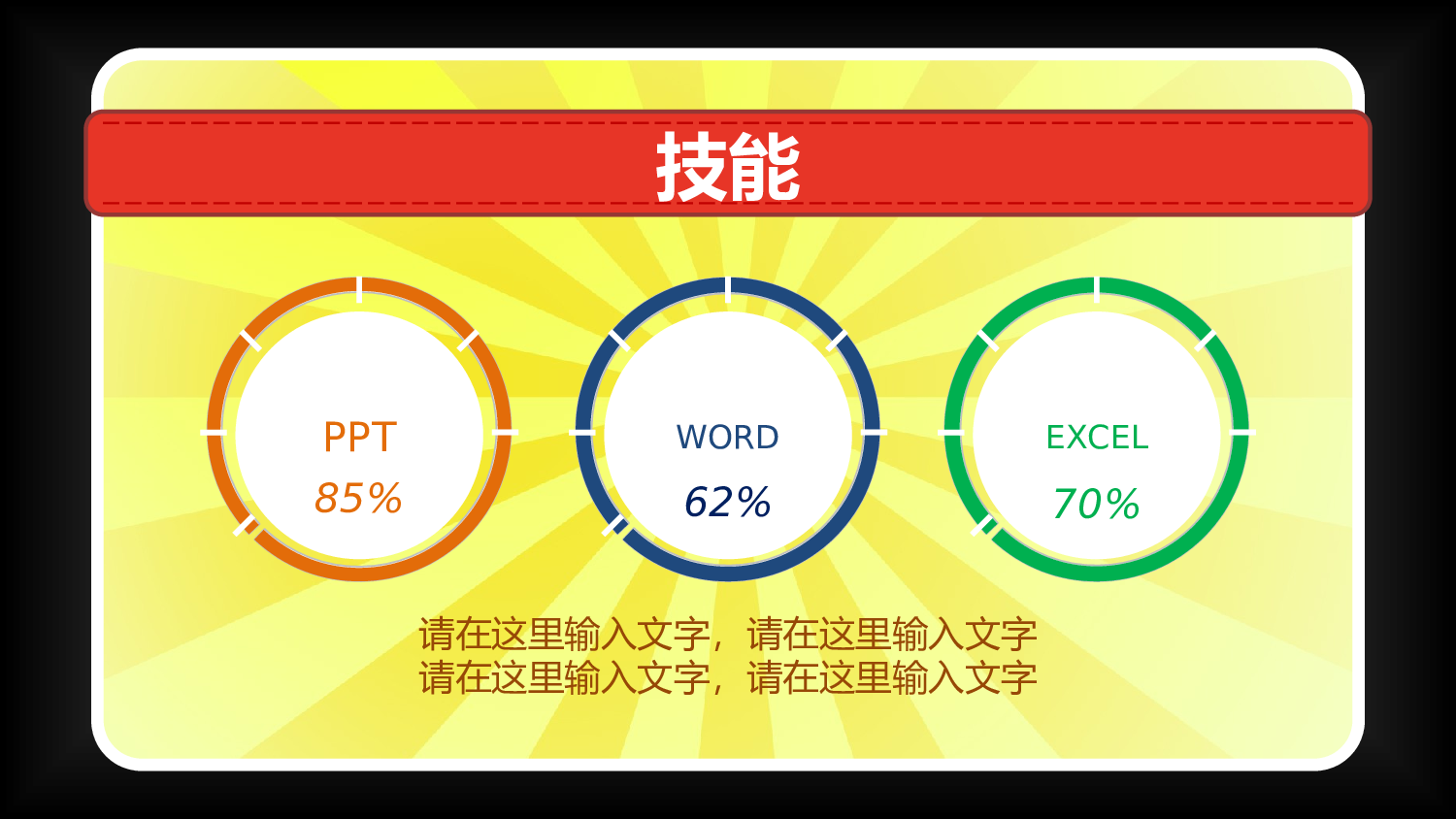 技能

PPT
85%

WORD
62%

EXCEL
70%

请在这里输入文字，请在这里输入文字
请在这里输入文字，请在这里输入文字